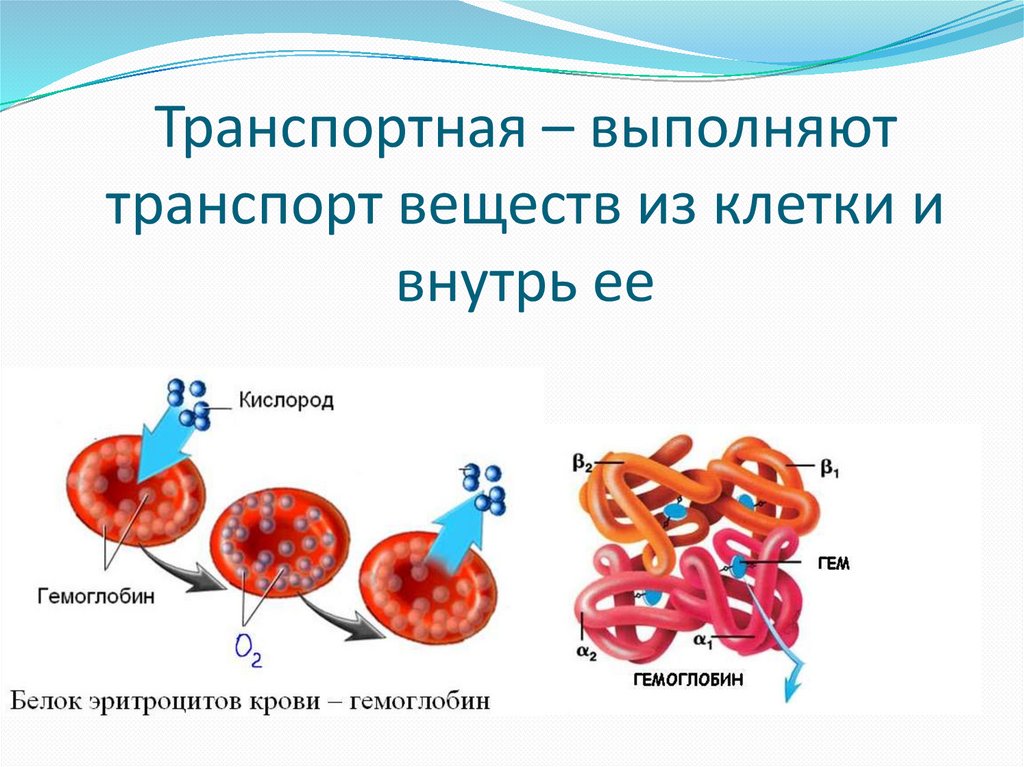 Транспортная – выполняют транспорт веществ из клетки и внутрь ее

Кислород

Гемоглобин

$O_2$

Белок эритроцитов крови – гемоглобин

$\beta_2$

$\beta_1$

ГЕМ

$\alpha_2$

$\alpha_1$

ГЕМОГЛОБИН